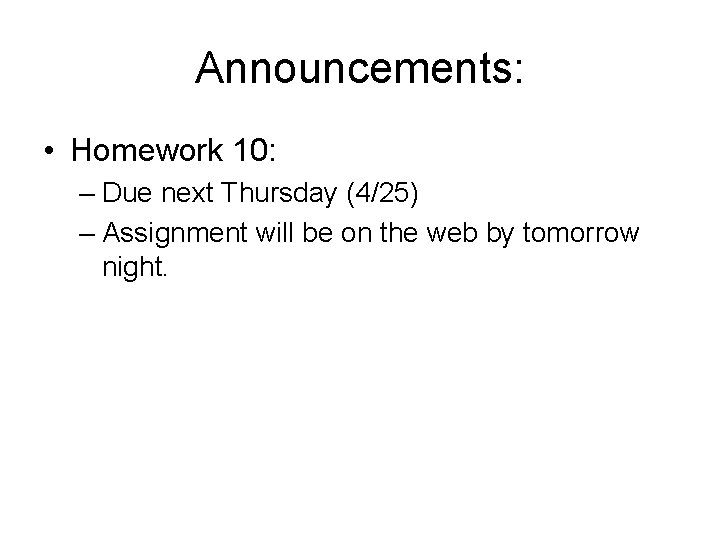 Announcements:

• Homework 10:
– Due next Thursday (4/25)
– Assignment will be on the web by tomorrow night.